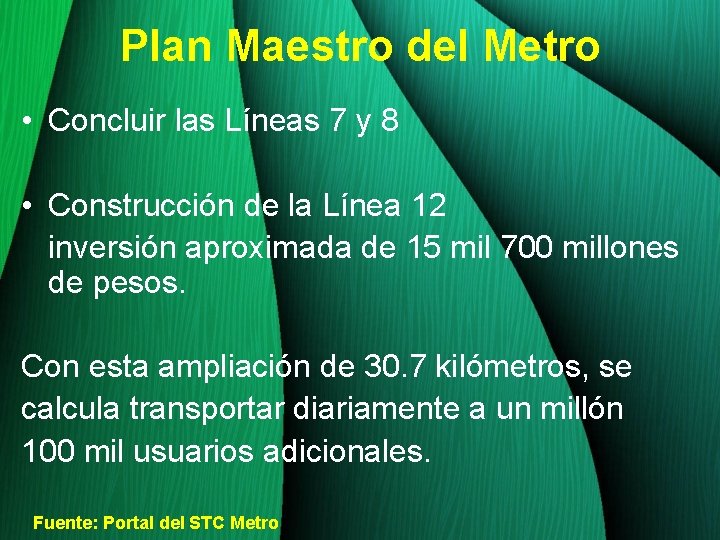 Plan Maestro del Metro

• Concluir las Líneas 7 y 8

• Construcción de la Línea 12
inversión aproximada de 15 mil 700 millones de pesos.

Con esta ampliación de 30.7 kilómetros, se calcula transportar diariamente a un millón 100 mil usuarios adicionales.

Fuente: Portal del STC Metro